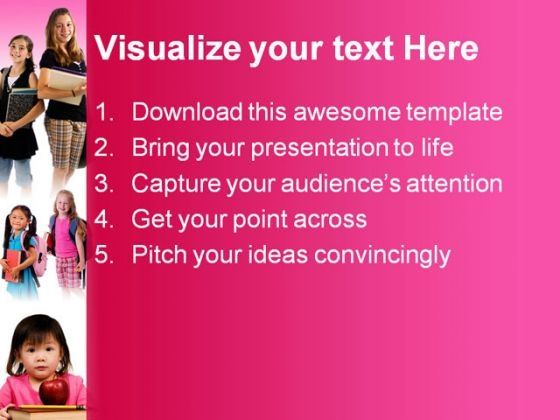 Visualize your text Here

1. Download this awesome template
2. Bring your presentation to life
3. Capture your audience's attention
4. Get your point across
5. Pitch your ideas convincingly